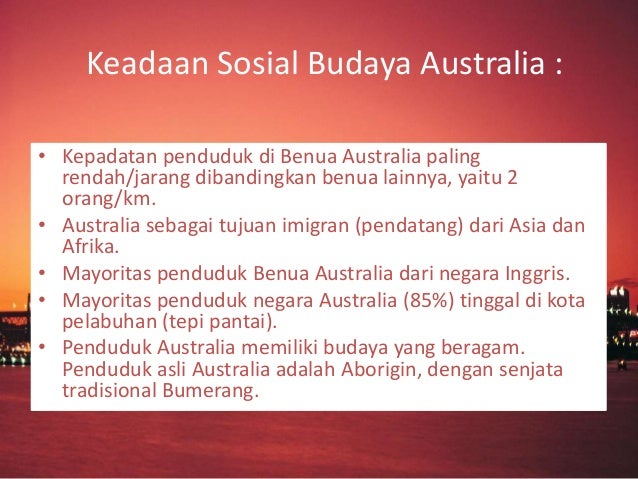 Keadaan Sosial Budaya Australia :

• Kepadatan penduduk di Benua Australia paling rendah/jarang dibandingkan benua lainnya, yaitu 2 orang/km.
• Australia sebagai tujuan imigran (pendatang) dari Asia dan Afrika.
• Mayoritas penduduk Benua Australia dari negara Inggris.
• Mayoritas penduduk negara Australia (85%) tinggal di kota pelabuhan (tepi pantai).
• Penduduk Australia memiliki budaya yang beragam. Penduduk asli Australia adalah Aborigin, dengan senjata tradisional Bumerang.